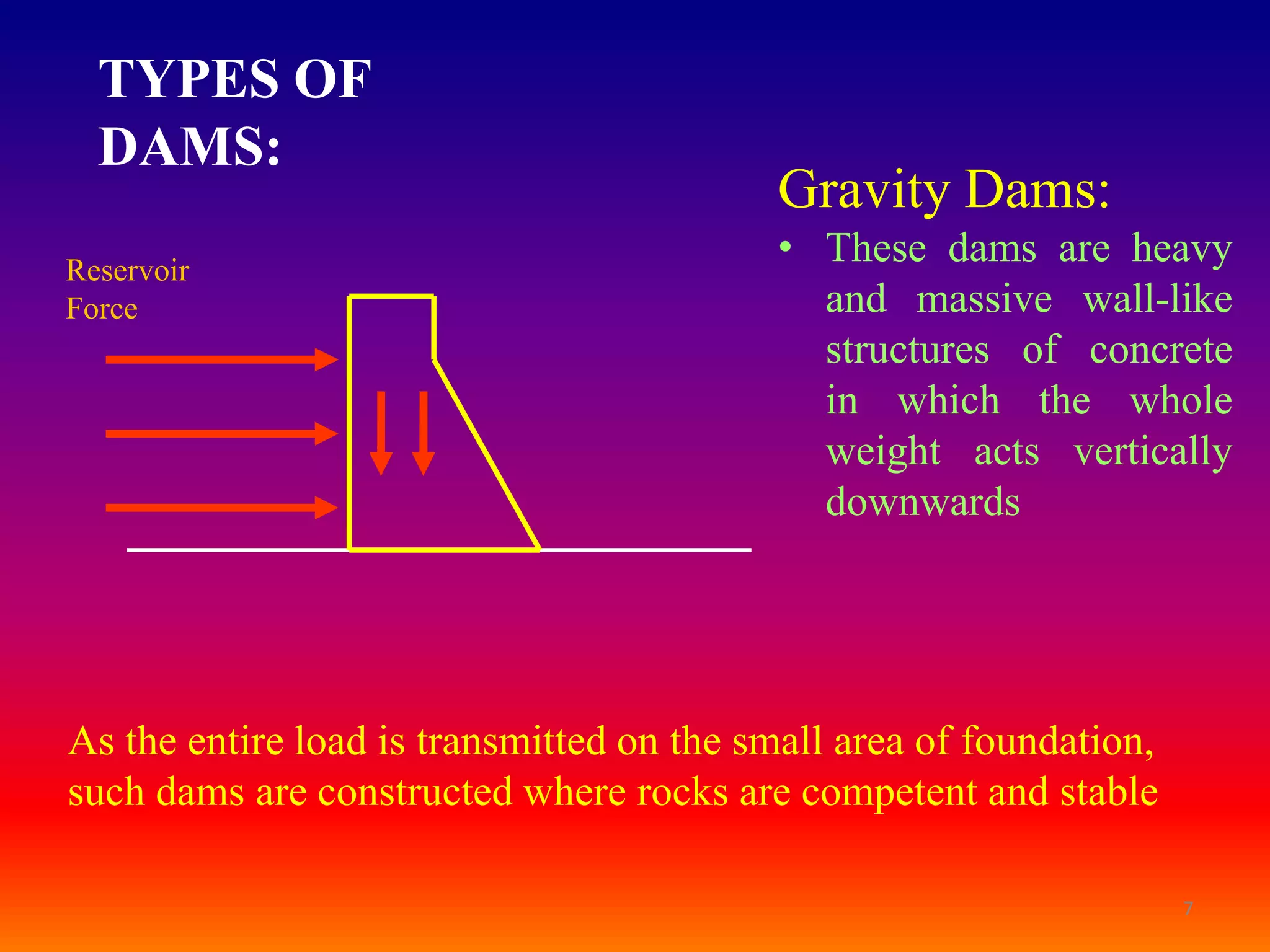 TYPES OF DAMS:

Gravity Dams:

• These dams are heavy and massive wall-like structures of concrete in which the whole weight acts vertically downwards

Reservoir Force

As the entire load is transmitted on the small area of foundation, such dams are constructed where rocks are competent and stable

7